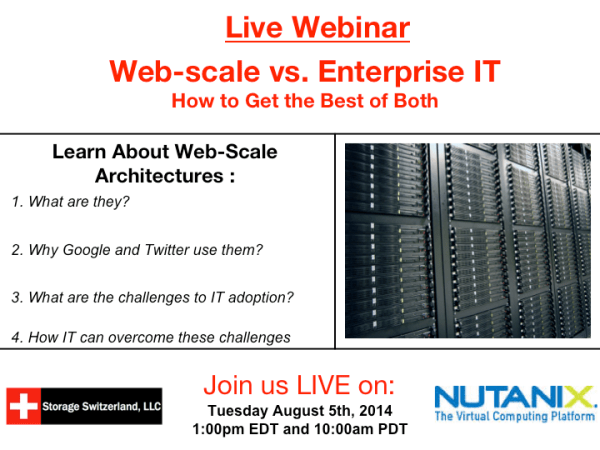 Live Webinar

Web-scale vs. Enterprise IT

How to Get the Best of Both

Learn About Web-Scale Architectures :

1. What are they?

2. Why Google and Twitter use them?

3. What are the challenges to IT adoption?

4. How IT can overcome these challenges

Storage Switzerland, LLC

Join us LIVE on:

Tuesday August 5th, 2014

1:00pm EDT and 10:00am PDT

NUTANIX.

The Virtual Computing Platform